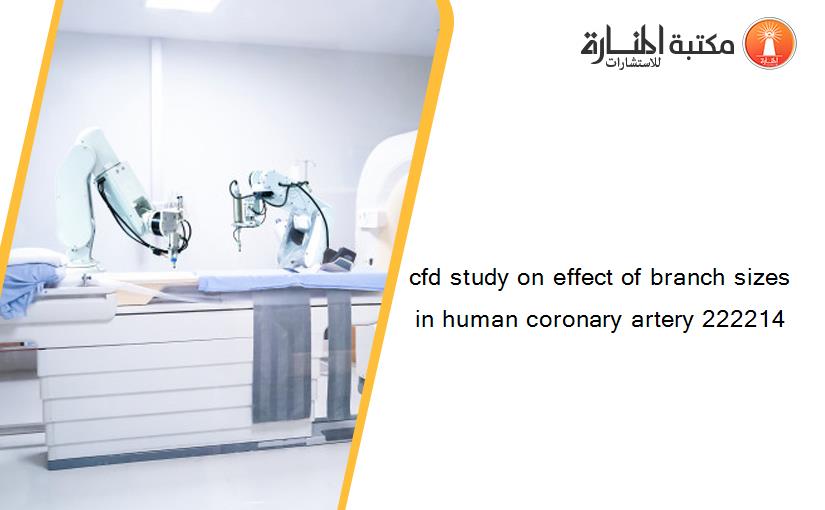 مكتبة المنارة للاستشارات

cfd study on effect of branch sizes in human coronary artery 222214